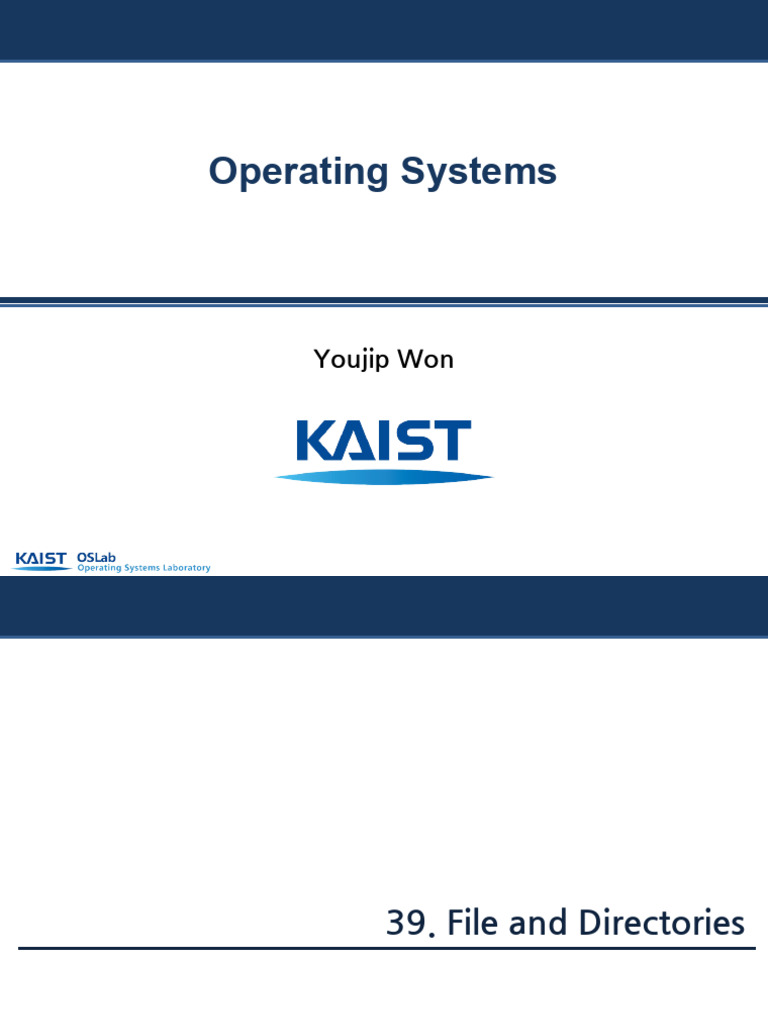 Operating Systems

Youjip Won

KAIST

KAIST OSLab
Operating Systems Laboratory

39. File and Directories